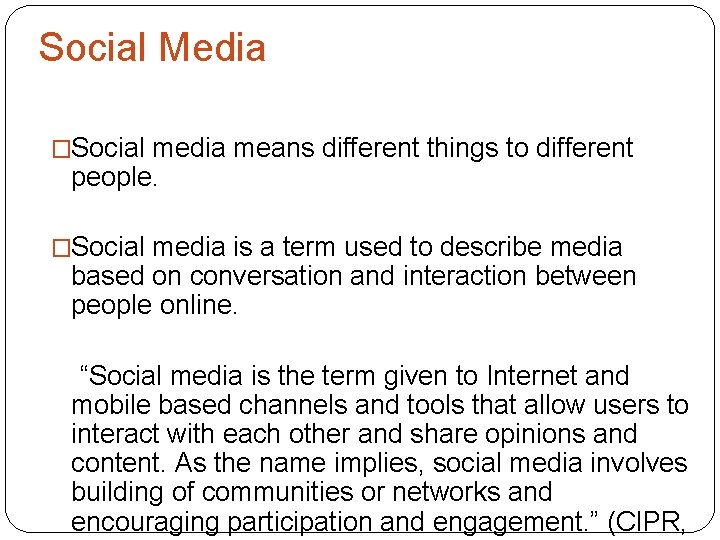 Social Media

□Social media means different things to different people.

□Social media is a term used to describe media based on conversation and interaction between people online.

“Social media is the term given to Internet and mobile based channels and tools that allow users to interact with each other and share opinions and content. As the name implies, social media involves building of communities or networks and encouraging participation and engagement.” (CIPR,